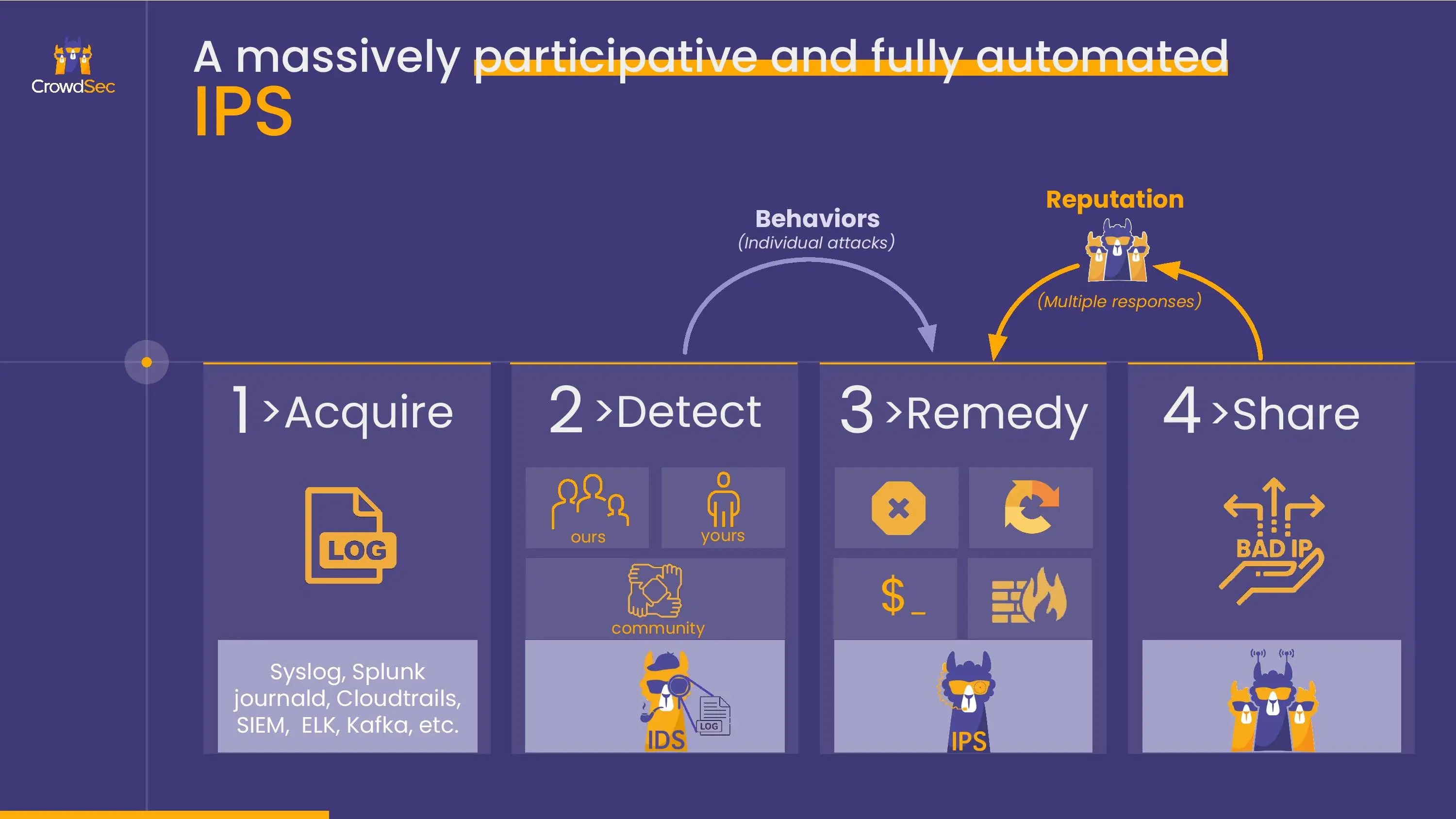 CrowdSec

A massively participative and fully automated IPS

Behaviors
(Individual attacks)

Reputation
(Multiple responses)

1 >Acquire

LOG

Syslog, Splunk journald, Cloudtrails, SIEM, ELK, Kafka, etc.

2 >Detect

ours

yours

community

IDS

LOG

3 >Remedy

$_

IPS

4 >Share

BAD IP